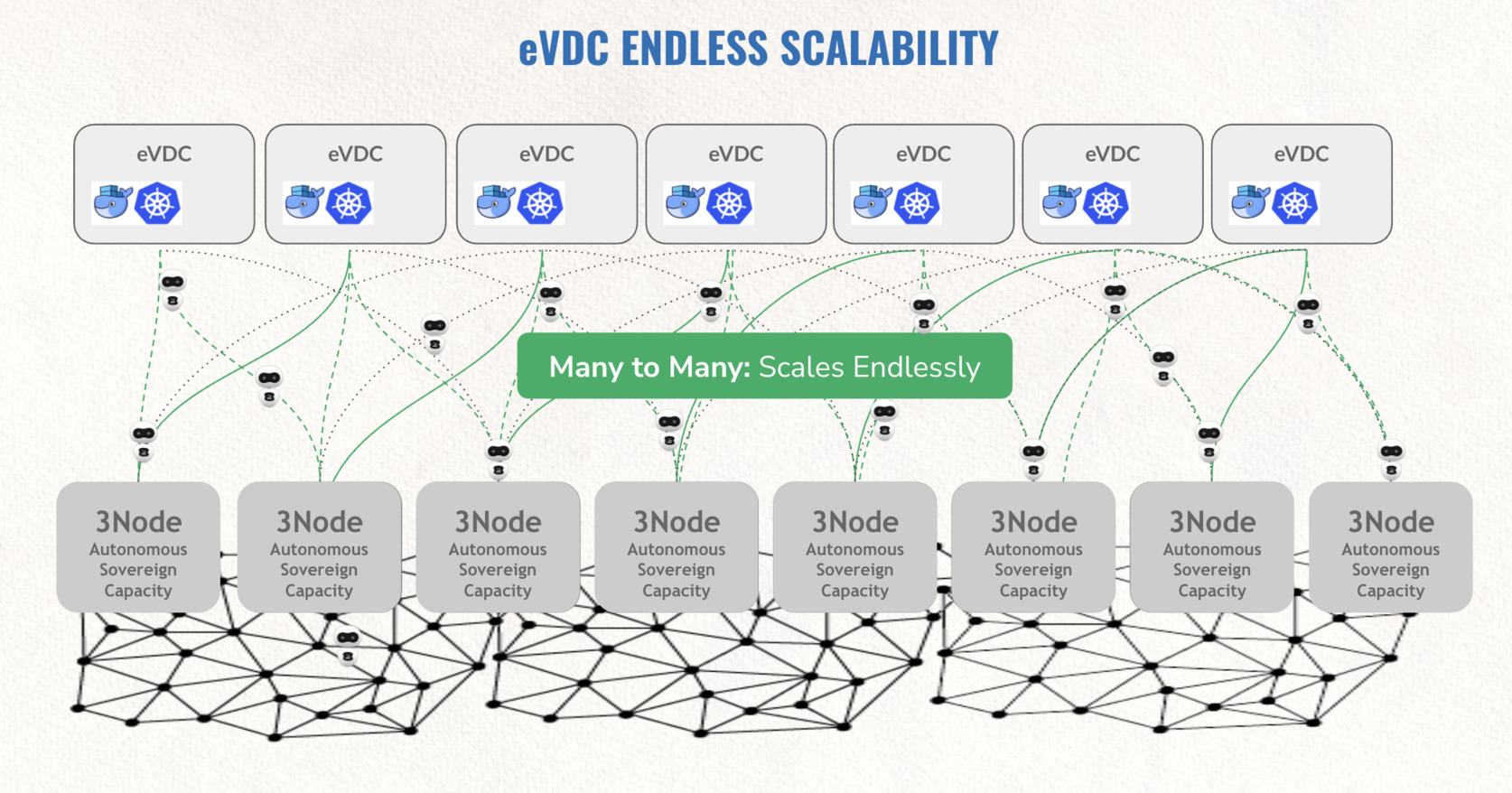 eVDC ENDLESS SCALABILITY

eVDC

eVDC

eVDC

eVDC

eVDC

eVDC

eVDC

Many to Many: Scales Endlessly

3Node Autonomous Sovereign Capacity

3Node Autonomous Sovereign Capacity

3Node Autonomous Sovereign Capacity

3Node Autonomous Sovereign Capacity

3Node Autonomous Sovereign Capacity

3Node Autonomous Sovereign Capacity

3Node Autonomous Sovereign Capacity

3Node Autonomous Sovereign Capacity